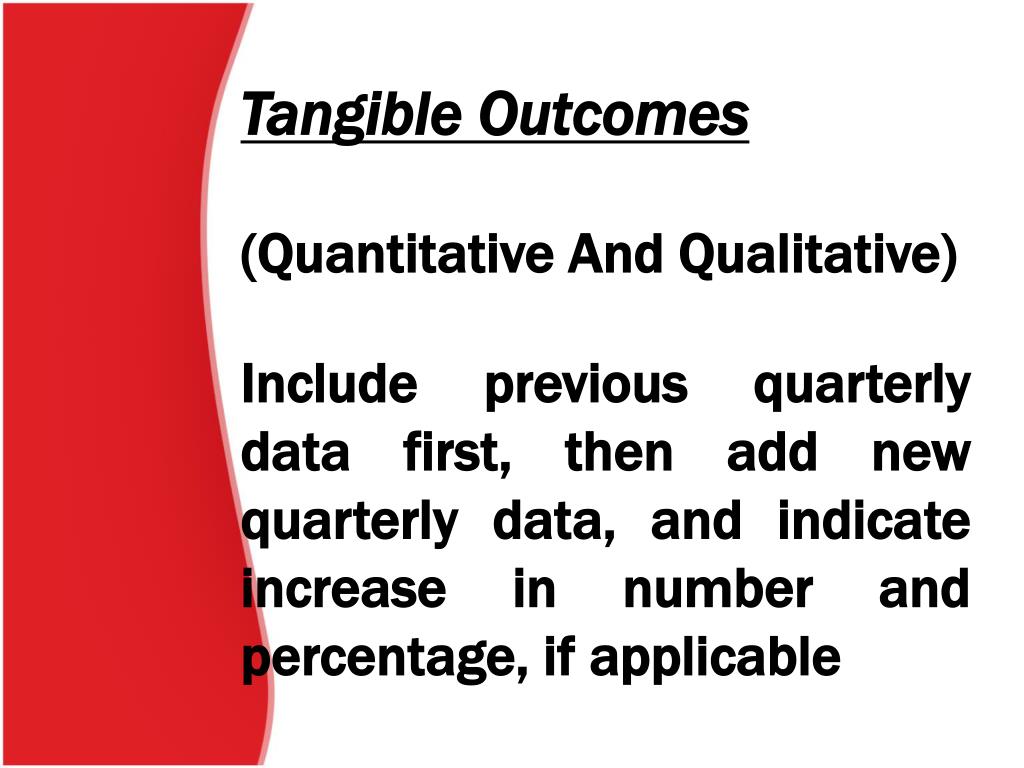 Tangible Outcomes

(Quantitative And Qualitative)

Include previous quarterly data first, then add new quarterly data, and indicate increase in number and percentage, if applicable